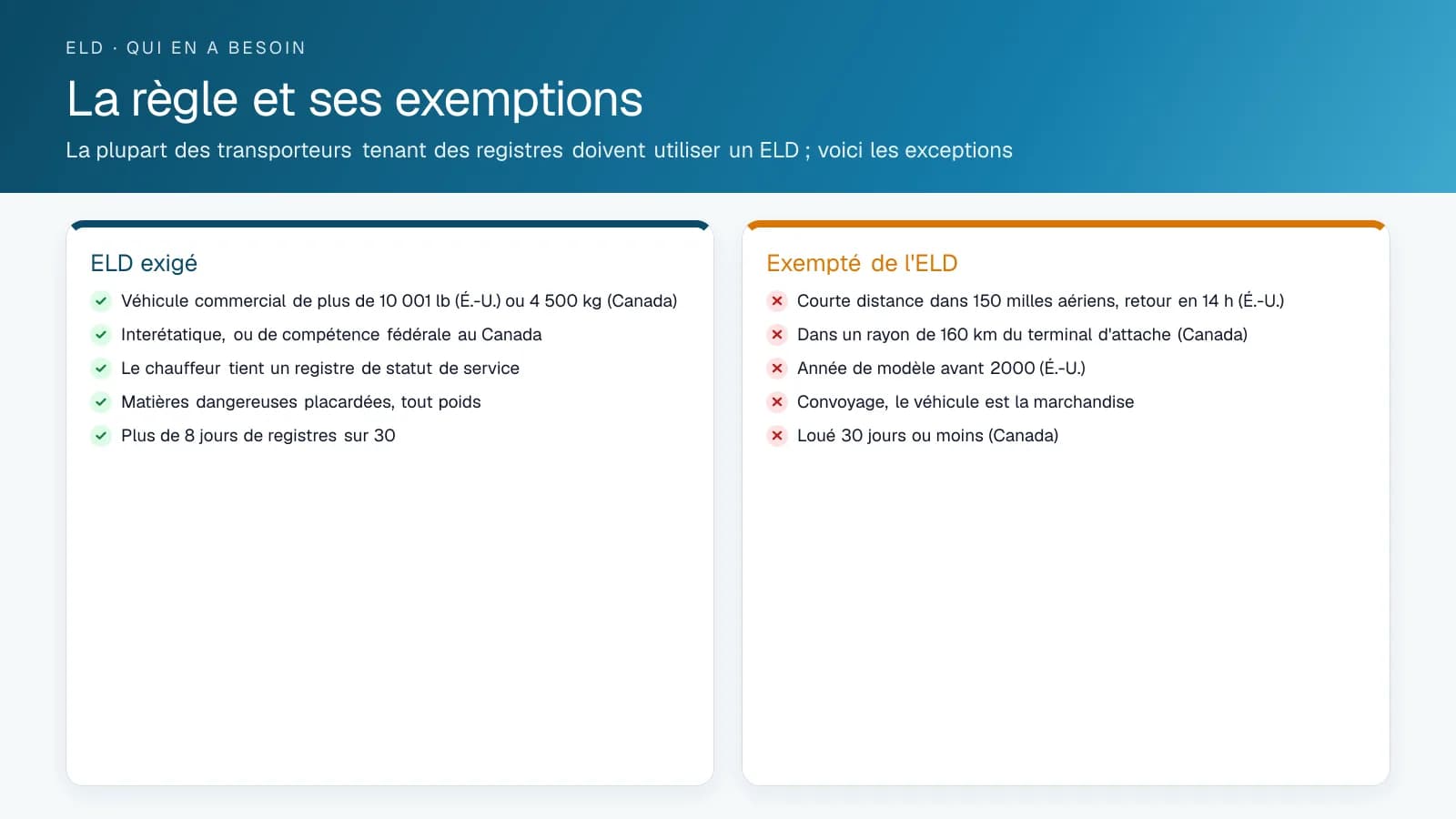 ELD · QUI EN A BESOIN

La règle et ses exemptions

La plupart des transporteurs tenant des registres doivent utiliser un ELD ; voici les exceptions

ELD exigé

Véhicule commercial de plus de 10 001 lb (É.-U.) ou 4 500 kg (Canada)

Interétatique, ou de compétence fédérale au Canada

Le chauffeur tient un registre de statut de service

Matières dangereuses placardées, tout poids

Plus de 8 jours de registres sur 30

Exempté de l'ELD

Courte distance dans 150 milles aériens, retour en 14 h (É.-U.)

Dans un rayon de 160 km du terminal d'attache (Canada)

Année de modèle avant 2000 (É.-U.)

Convoyage, le véhicule est la marchandise

Loué 30 jours ou moins (Canada)